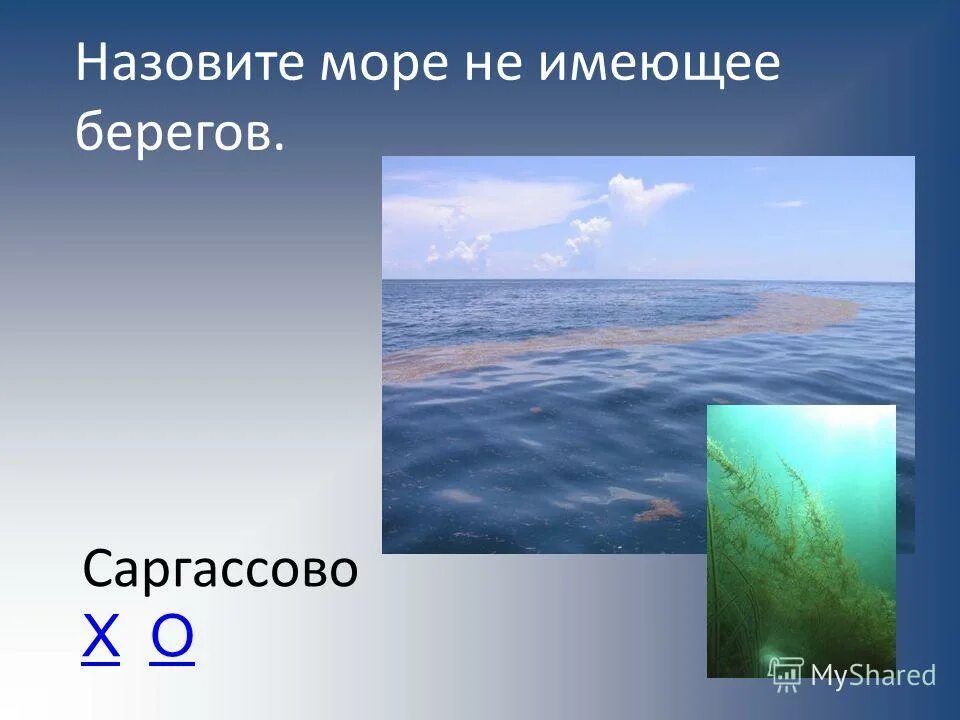 Назовите море не имеющее берегов.

Саргассово
Х О

MyShared